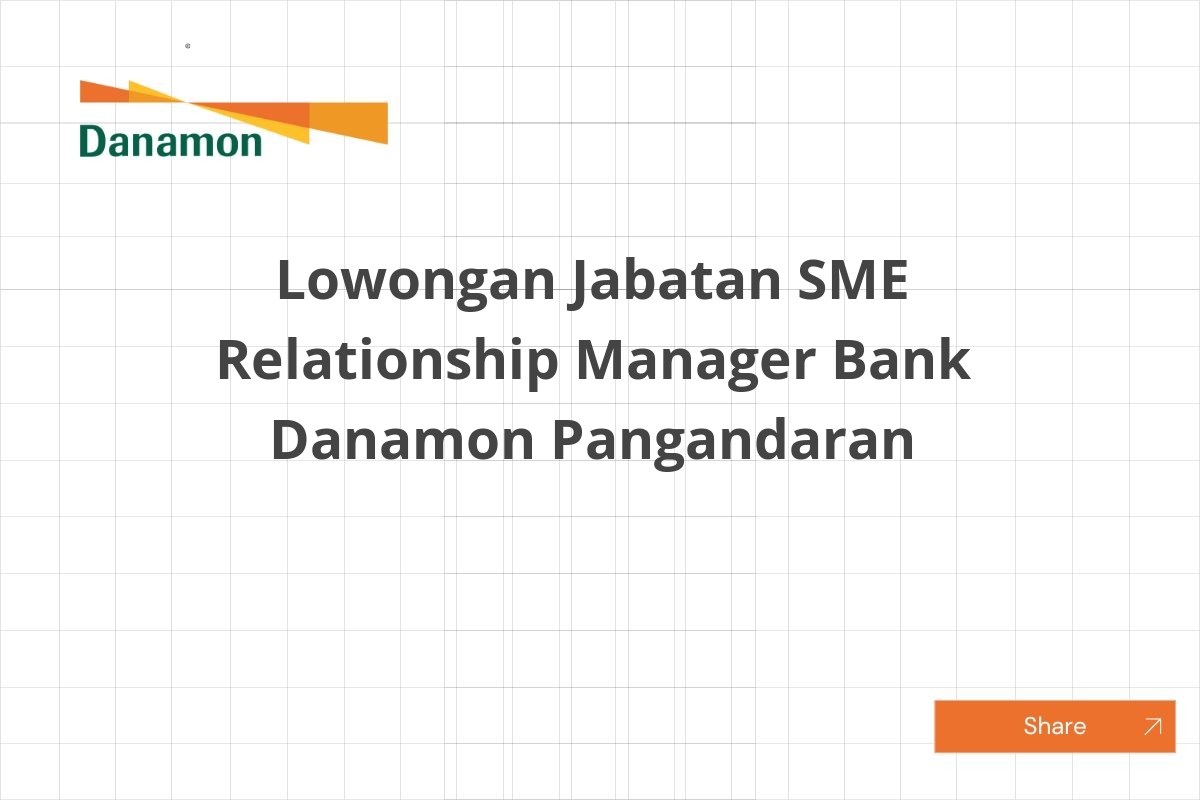 Danamon

Lowongan Jabatan SME Relationship Manager Bank Danamon Pangandaran

Share